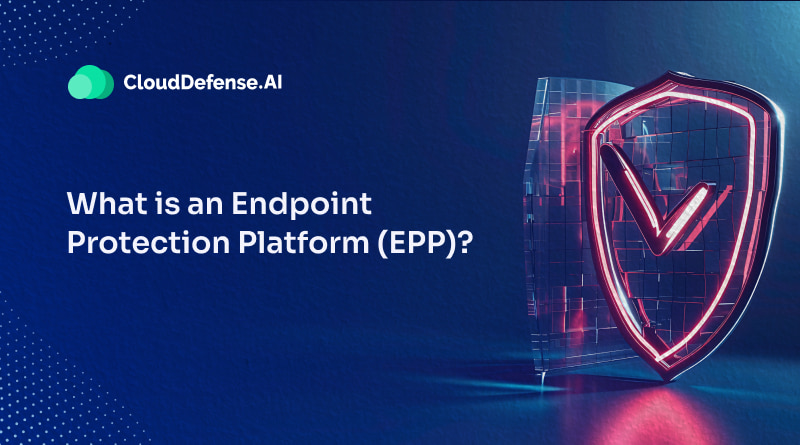 CloudDefense.AI

What is an Endpoint Protection Platform (EPP)?